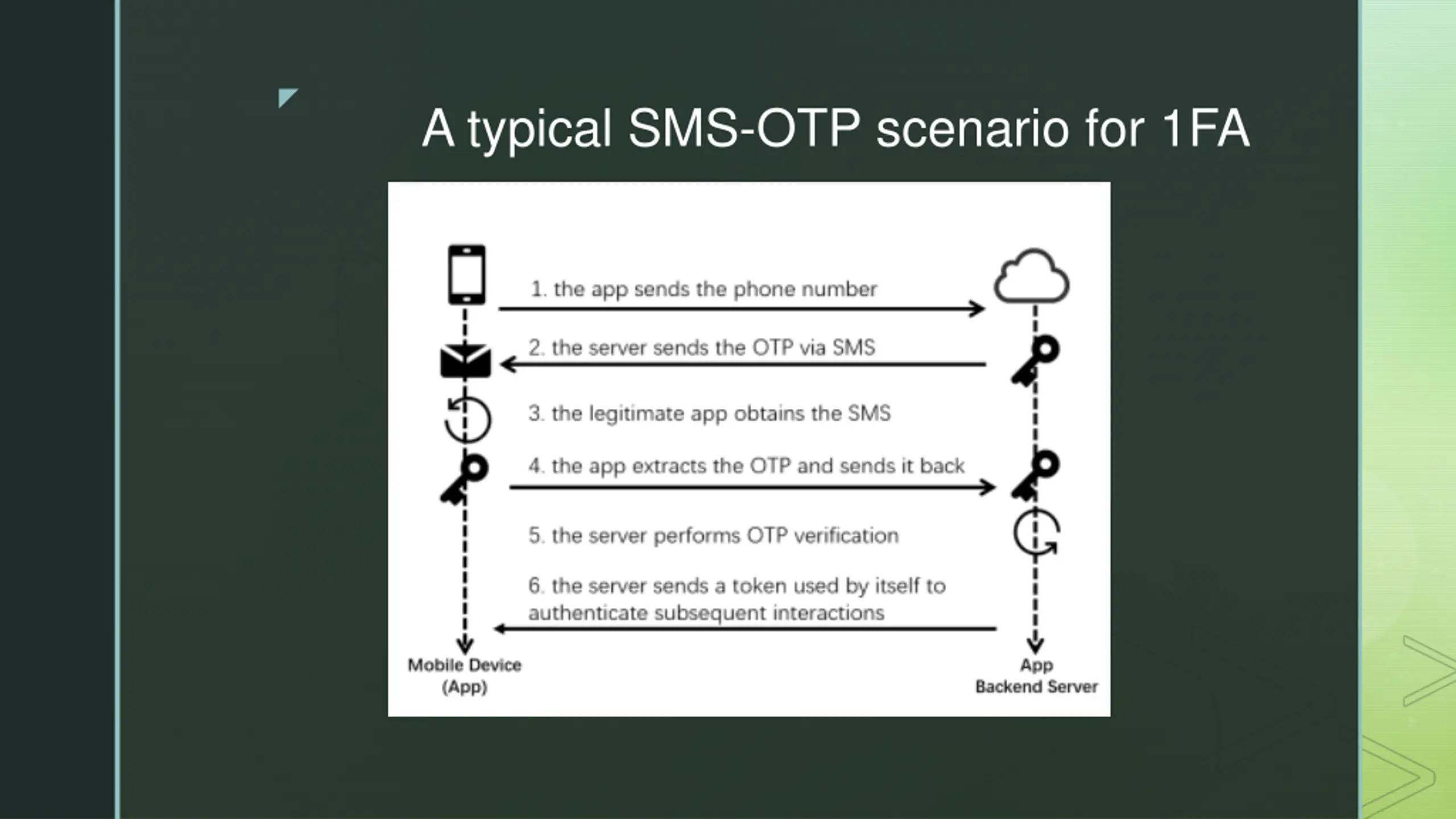 A typical SMS-OTP scenario for 1FA

1. the app sends the phone number

2. the server sends the OTP via SMS

3. the legitimate app obtains the SMS

4. the app extracts the OTP and sends it back

5. the server performs OTP verification

6. the server sends a token used by itself to authenticate subsequent interactions

Mobile Device (App)

App Backend Server